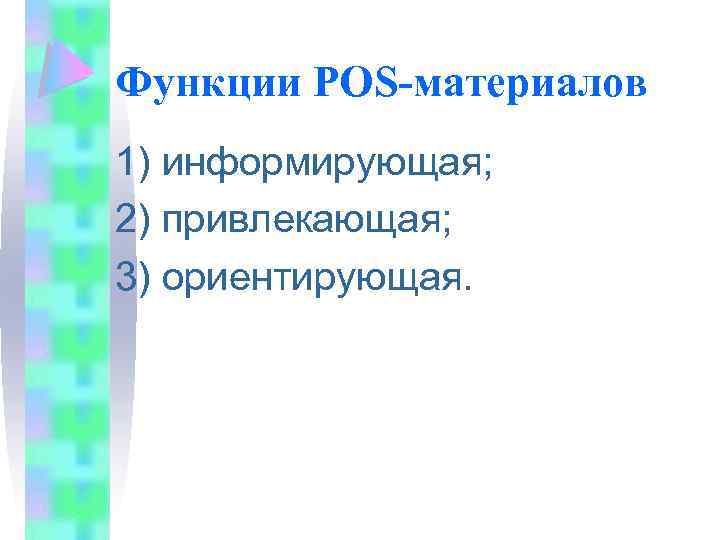 Функции POS-материалов

1) информирующая;
2) привлекающая;
3) ориентирующая.